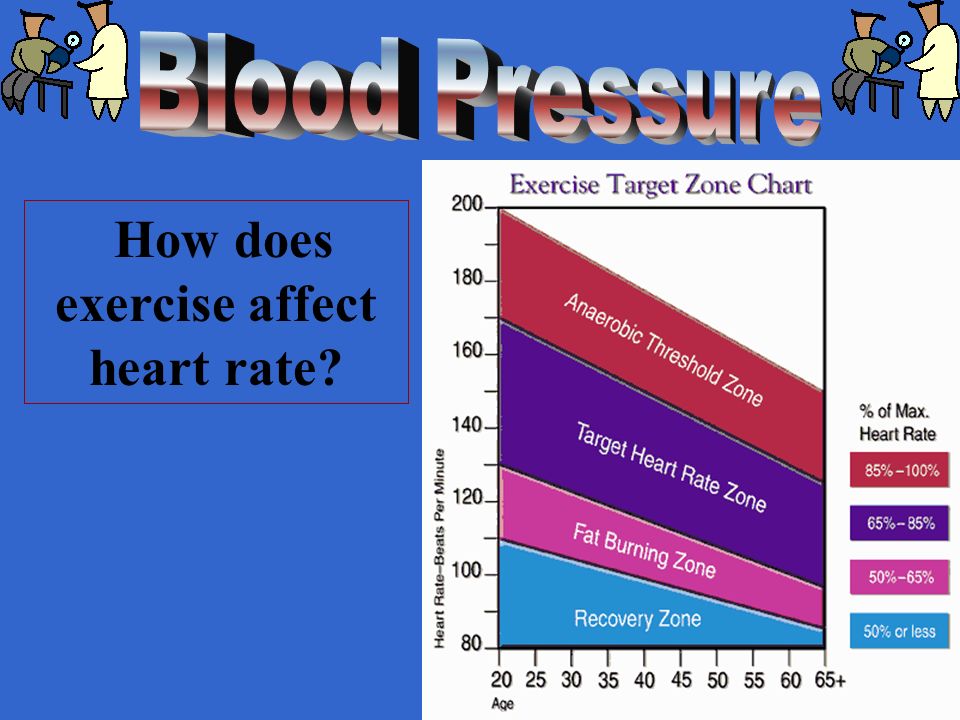 Blood Pressure

How does exercise affect heart rate?

Exercise Target Zone Chart

200
180
160
140
120
100
80

Heart Rate–Beats Per Minute

Anaerobic Threshold Zone
Target Heart Rate Zone
Fat Burning Zone
Recovery Zone

20 25 30 35 40 45 50 55 60 65+
Age

% of Max. Heart Rate
85%–100%
65%–85%
50%–65%
50% or less